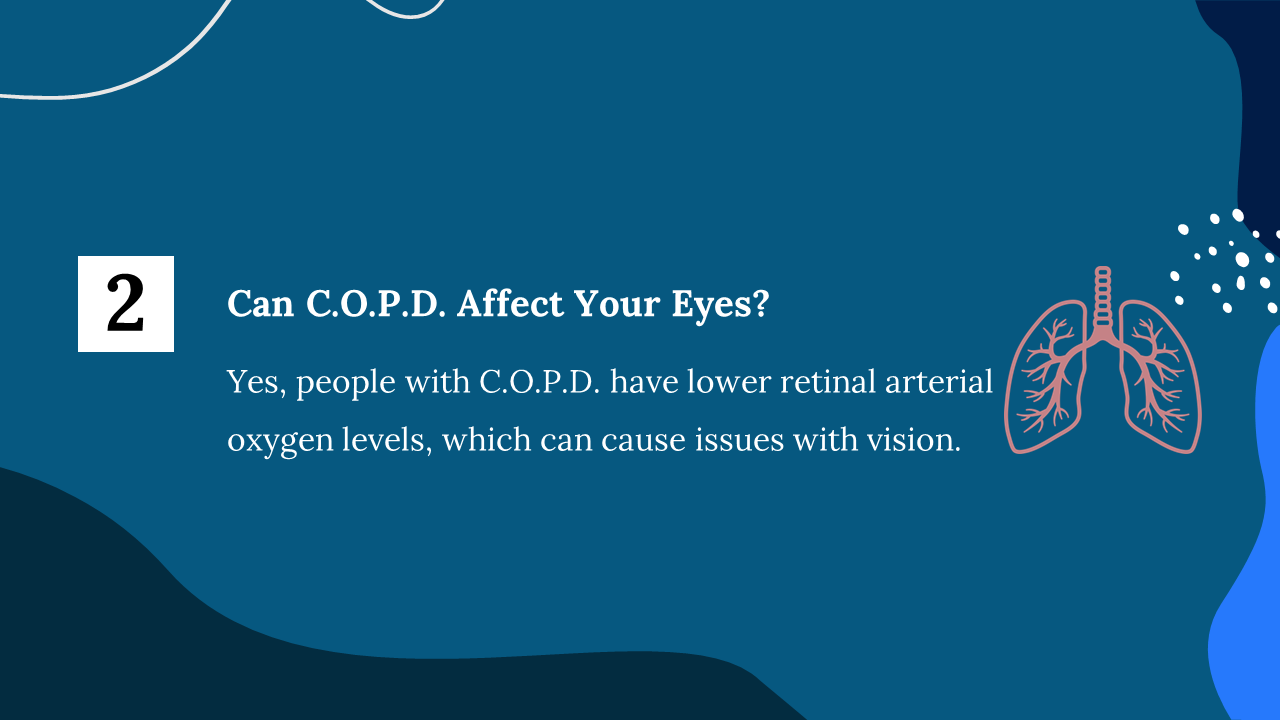 2

Can C.O.P.D. Affect Your Eyes?

Yes, people with C.O.P.D. have lower retinal arterial oxygen levels, which can cause issues with vision.